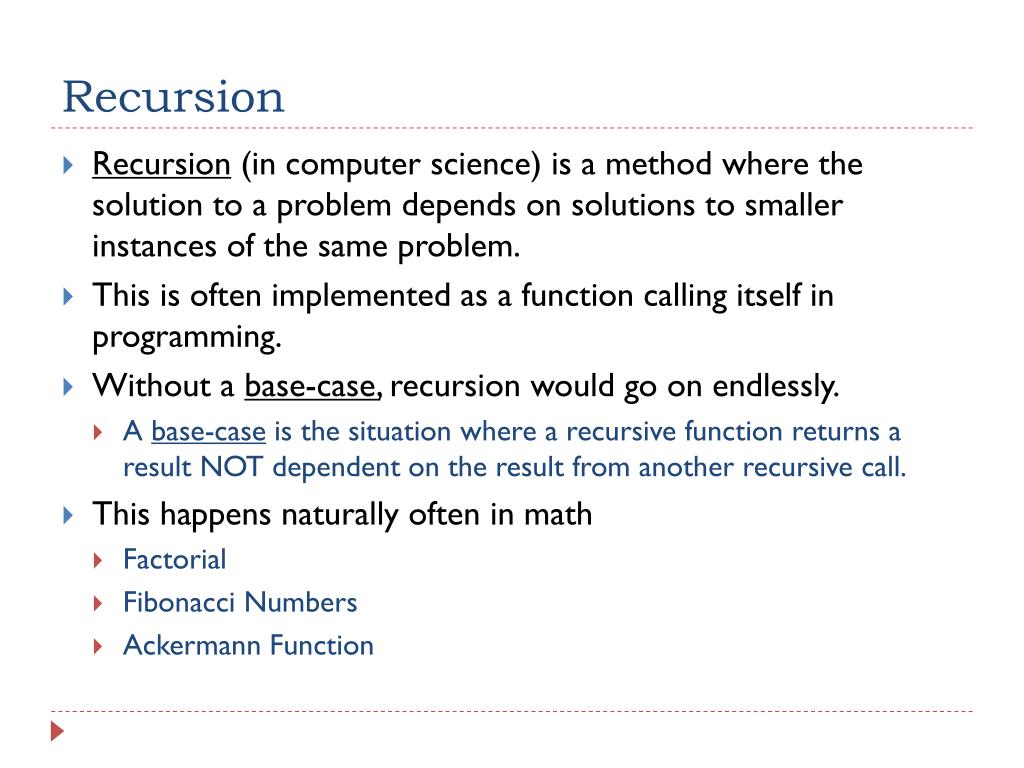 Recursion

Recursion (in computer science) is a method where the solution to a problem depends on solutions to smaller instances of the same problem.

This is often implemented as a function calling itself in programming.

Without a base-case, recursion would go on endlessly.

A base-case is the situation where a recursive function returns a result NOT dependent on the result from another recursive call.

This happens naturally often in math

Factorial

Fibonacci Numbers

Ackermann Function